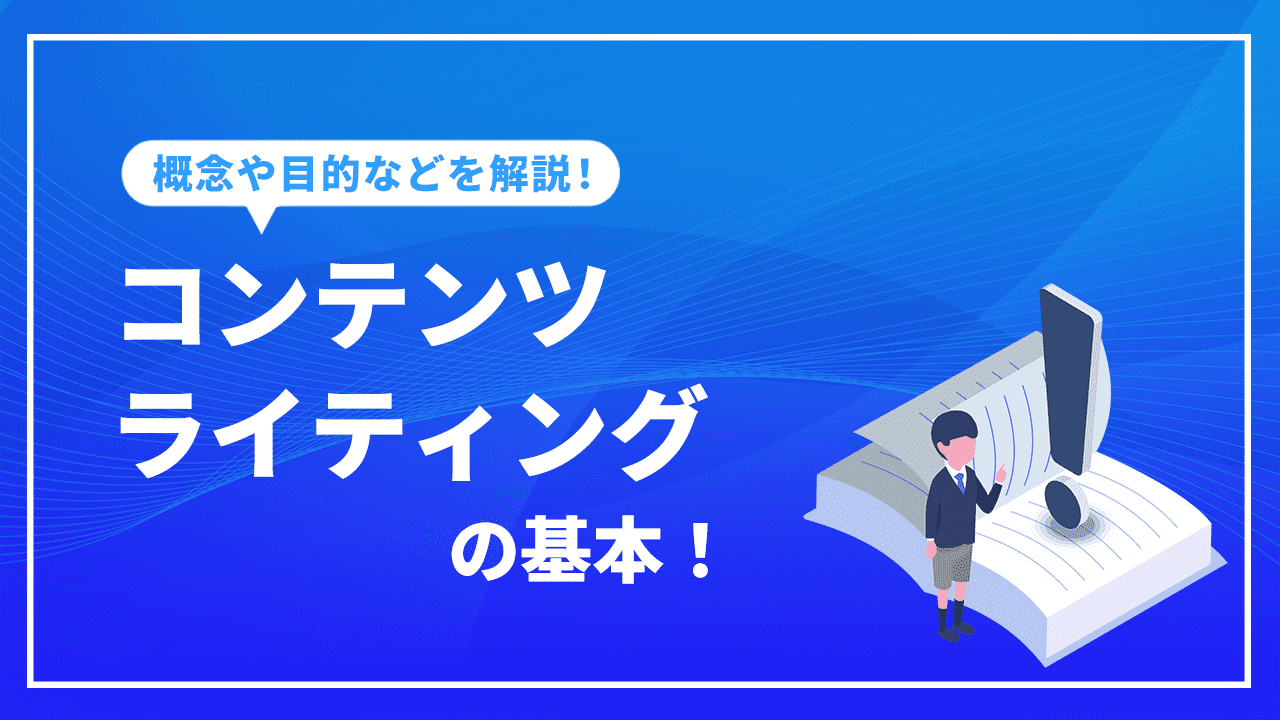 概念や目的などを解説！

コンテンツ
ライティング
の基本！